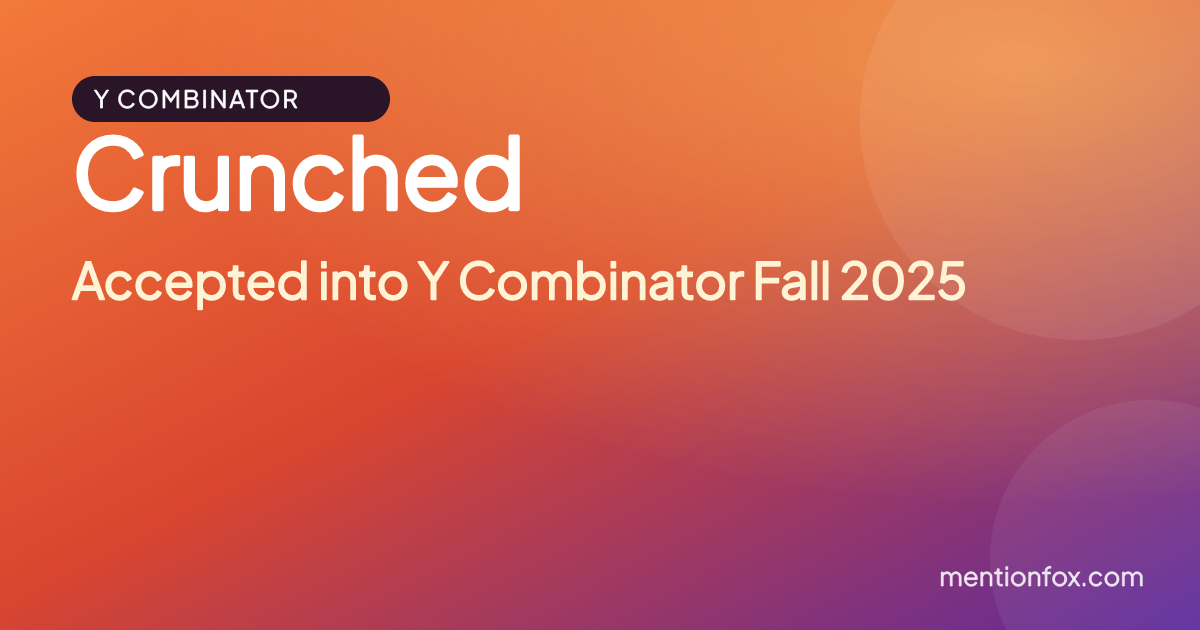 Y COMBINATOR

Crunched

Accepted into Y Combinator Fall 2025

mentionfox.com